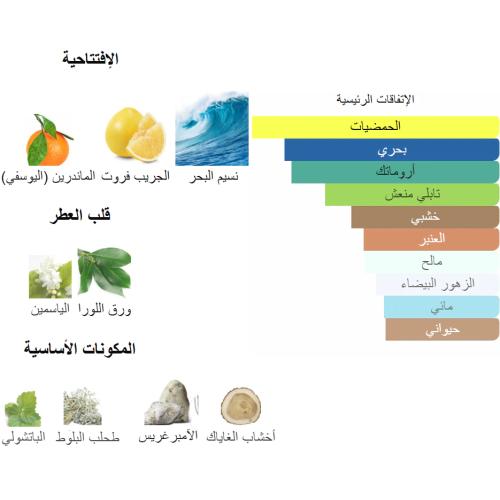 الإفتتاحية

نسيم البحر الجريب فروت الماندرين (اليوسفي)

قلب العطر

ورق اللورا الياسمين

المكونات الأساسية

أخشاب الغاياك الأمبرغريس طحلب البلوط الباتشولي

الإتفاقات الرئيسية

الحمضيات
بحري
أروماتك
تابلي منعش
خشبي
العنبر
مالح
الزهور البيضاء
مائي
حيواني